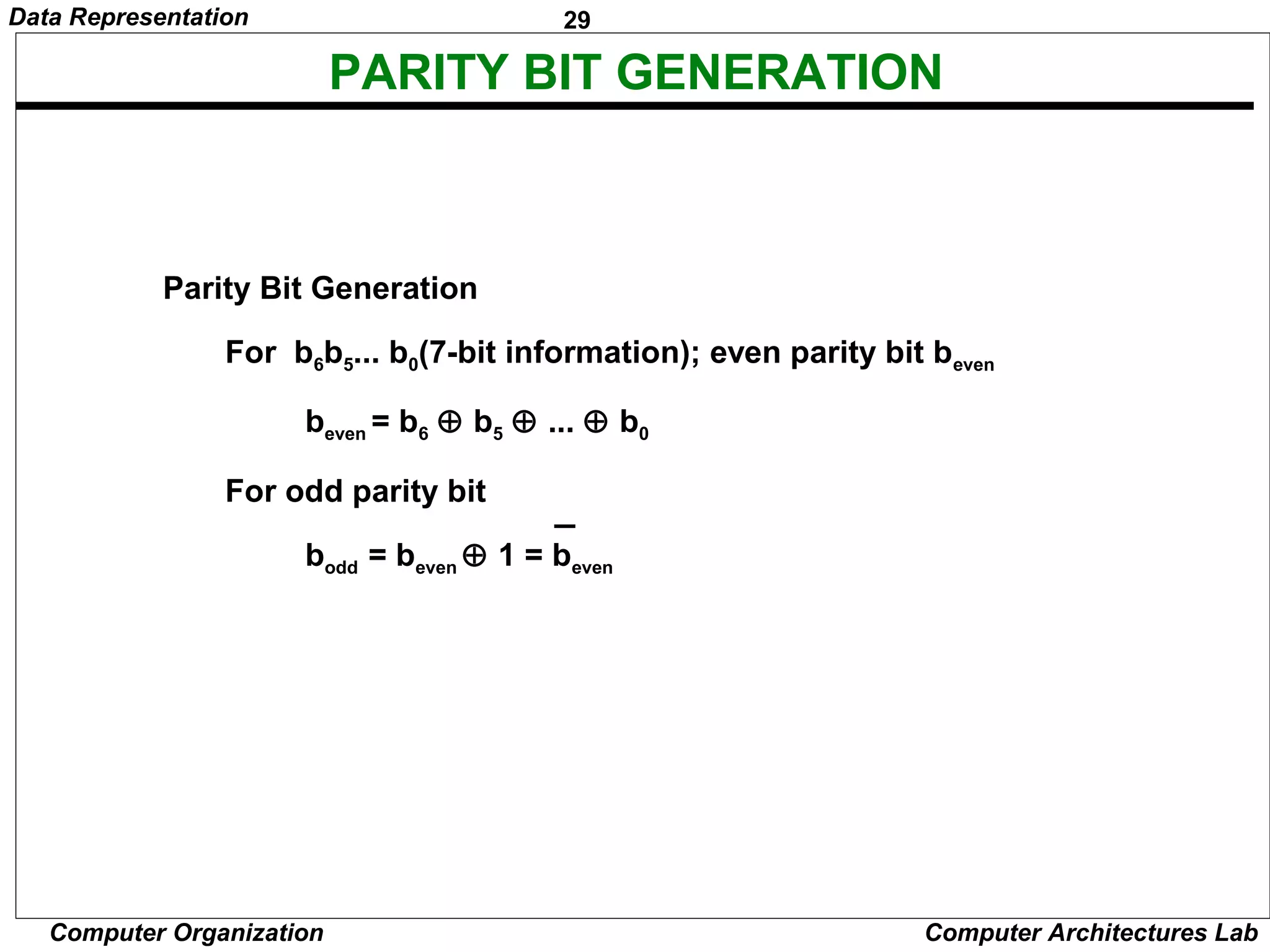 Data Representation

29

PARITY BIT GENERATION

Parity Bit Generation

For $b_6b_5... b_0$(7-bit information); even parity bit $b_{even}$

$b_{even} = b_6 \oplus b_5 \oplus ... \oplus b_0$

For odd parity bit

$b_{odd} = b_{even} \oplus 1 = \overline{b}_{even}$

Computer Organization

Computer Architectures Lab